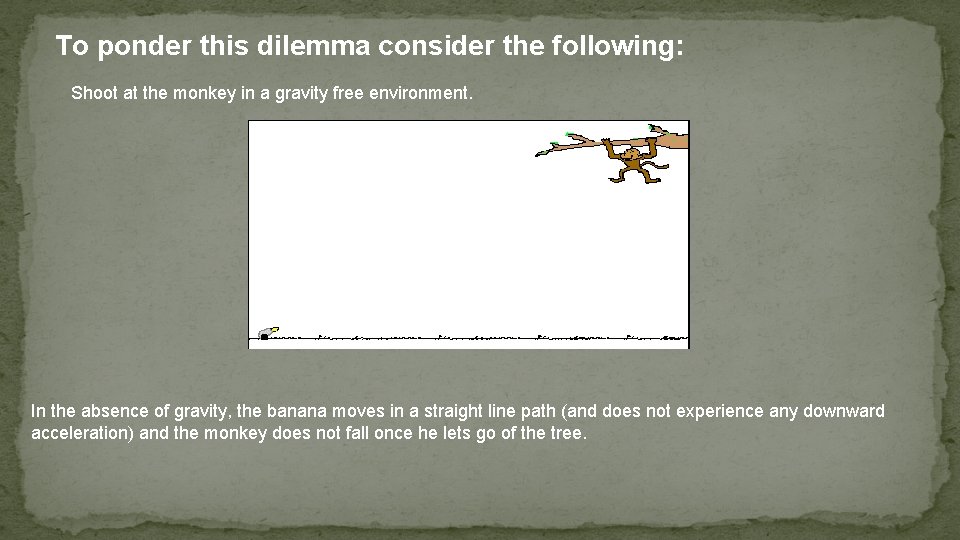 To ponder this dilemma consider the following:

Shoot at the monkey in a gravity free environment.

In the absence of gravity, the banana moves in a straight line path (and does not experience any downward acceleration) and the monkey does not fall once he lets go of the tree.